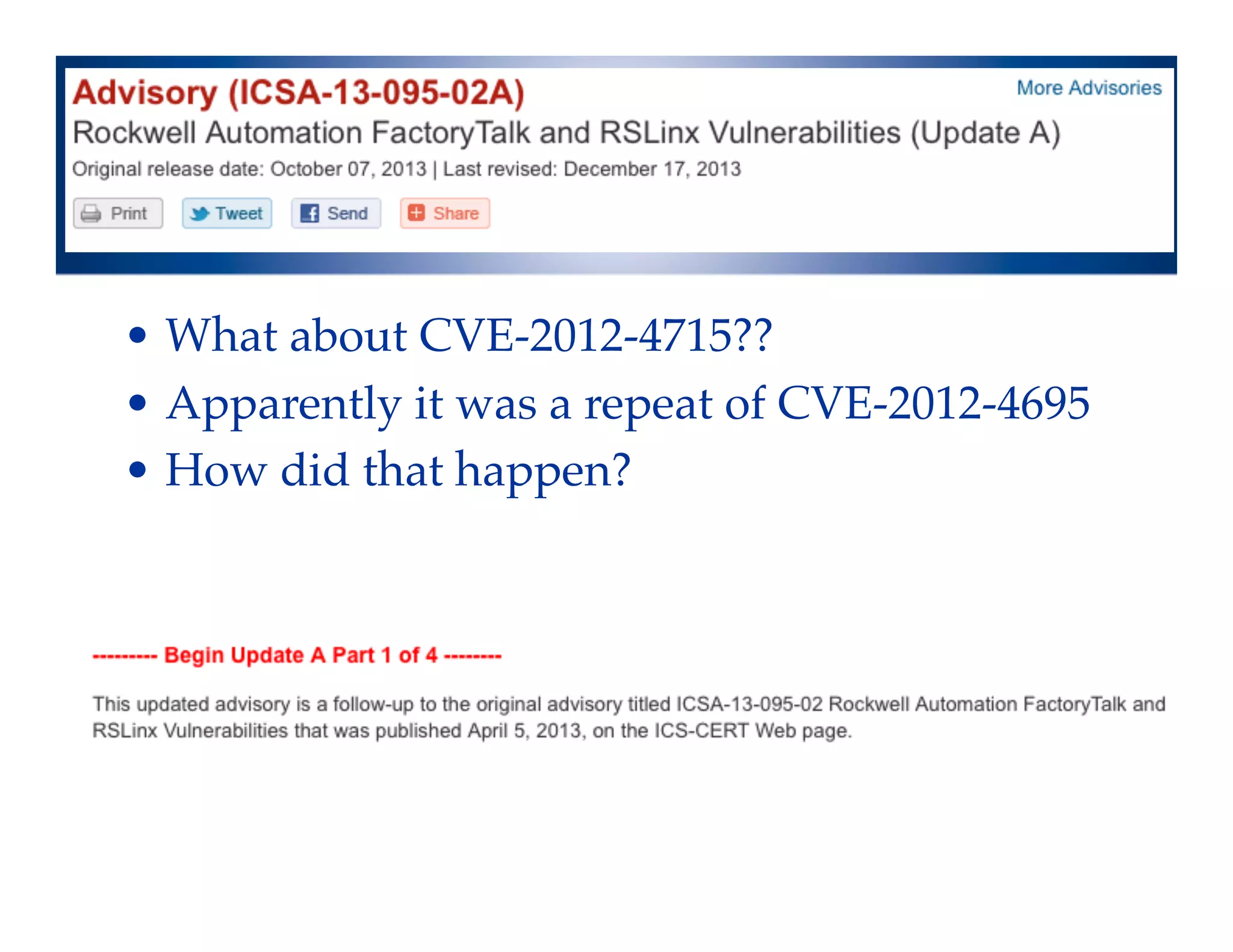 Advisory (ICSA-13-095-02A)

More Advisories

Rockwell Automation FactoryTalk and RSLinx Vulnerabilities (Update A)

Original release date: October 07, 2013 | Last revised: December 17, 2013

Print Tweet Send Share

• What about CVE-2012-4715??
• Apparently it was a repeat of CVE-2012-4695
• How did that happen?

--------- Begin Update A Part 1 of 4 --------

This updated advisory is a follow-up to the original advisory titled ICSA-13-095-02 Rockwell Automation FactoryTalk and RSLinx Vulnerabilities that was published April 5, 2013, on the ICS-CERT Web page.